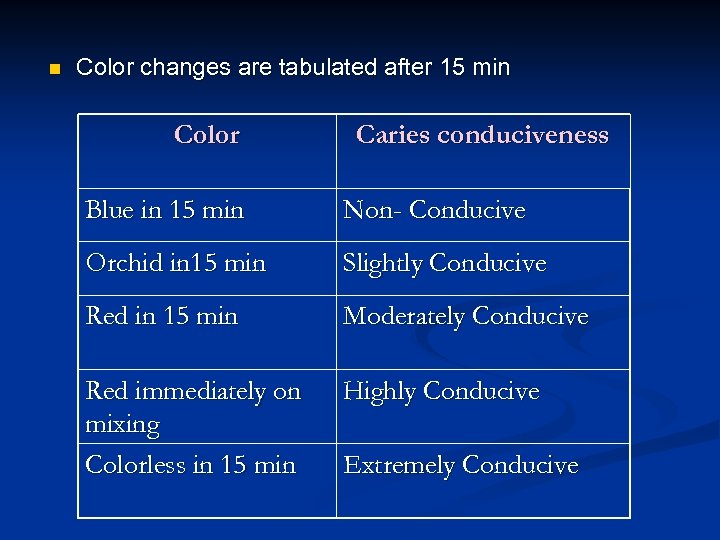 Color changes are tabulated after 15 min

| Color | Caries conduciveness |
|---|---|
| Blue in 15 min | Non- Conducive |
| Orchid in15 min | Slightly Conducive |
| Red in 15 min | Moderately Conducive |
| Red immediately on mixing | Highly Conducive |
| Colorless in 15 min | Extremely Conducive |